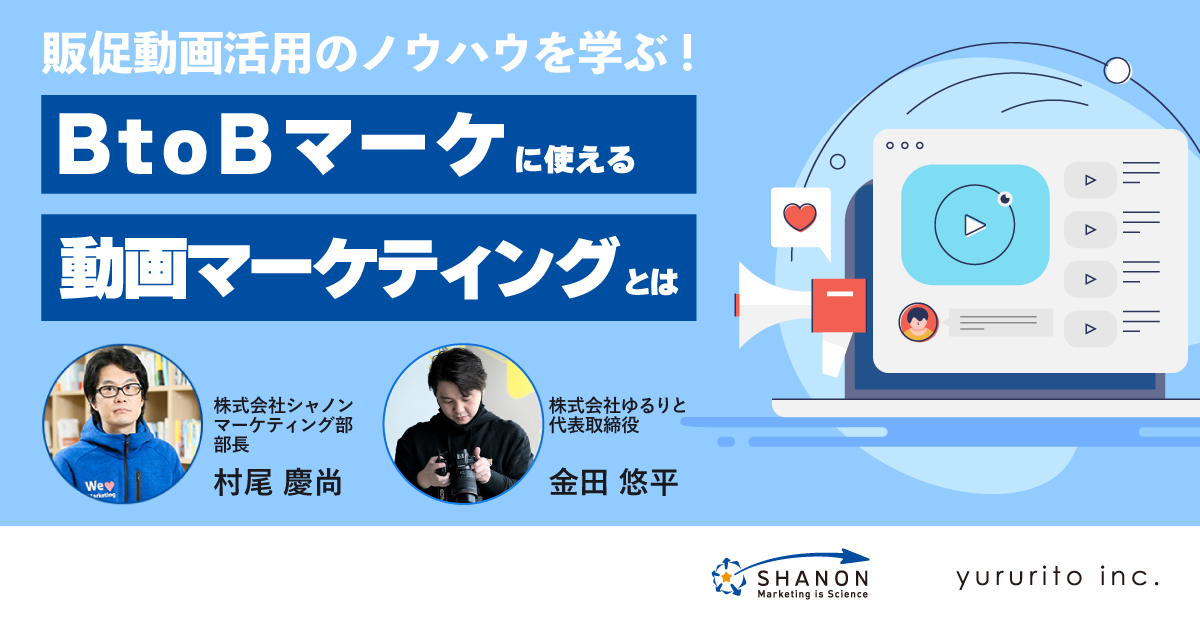 販促動画活用のノウハウを学ぶ！

BtoBマーケに使える

動画マーケティングとは

We♥
Marketing

株式会社シャノン
マーケティング部
部長

村尾 慶尚

株式会社ゆるりと
代表取締役

金田 悠平

SHANON
Marketing is Science

yururito inc.